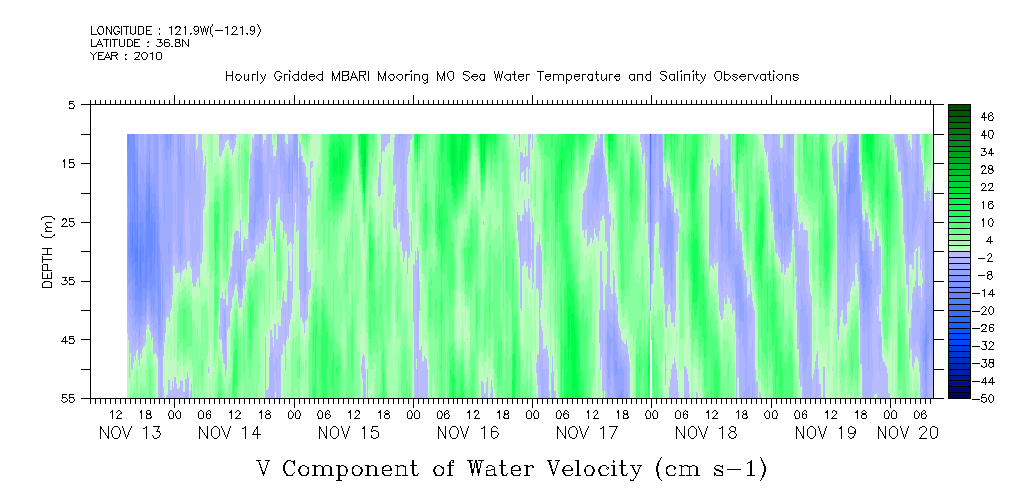 LONGITUDE : 121.9W(-121.9)
LATITUDE : 36.8N
YEAR : 2010

Hourly Gridded MBARI Mooring M0 Sea Water Temperature and Salinity Observations

DEPTH (m)

5
15
25
35
45
55

46
40
34
28
22
16
10
4
-2
-8
-14
-20
-26
-32
-38
-44
-50

12 18 00 06 12 18 00 06 12 18 00 06 12 18 00 06 12 18 00 06 12 18 00 06 12 18 00 06

NOV 13 NOV 14 NOV 15 NOV 16 NOV 17 NOV 18 NOV 19 NOV 20

V Component of Water Velocity (cm s-1)